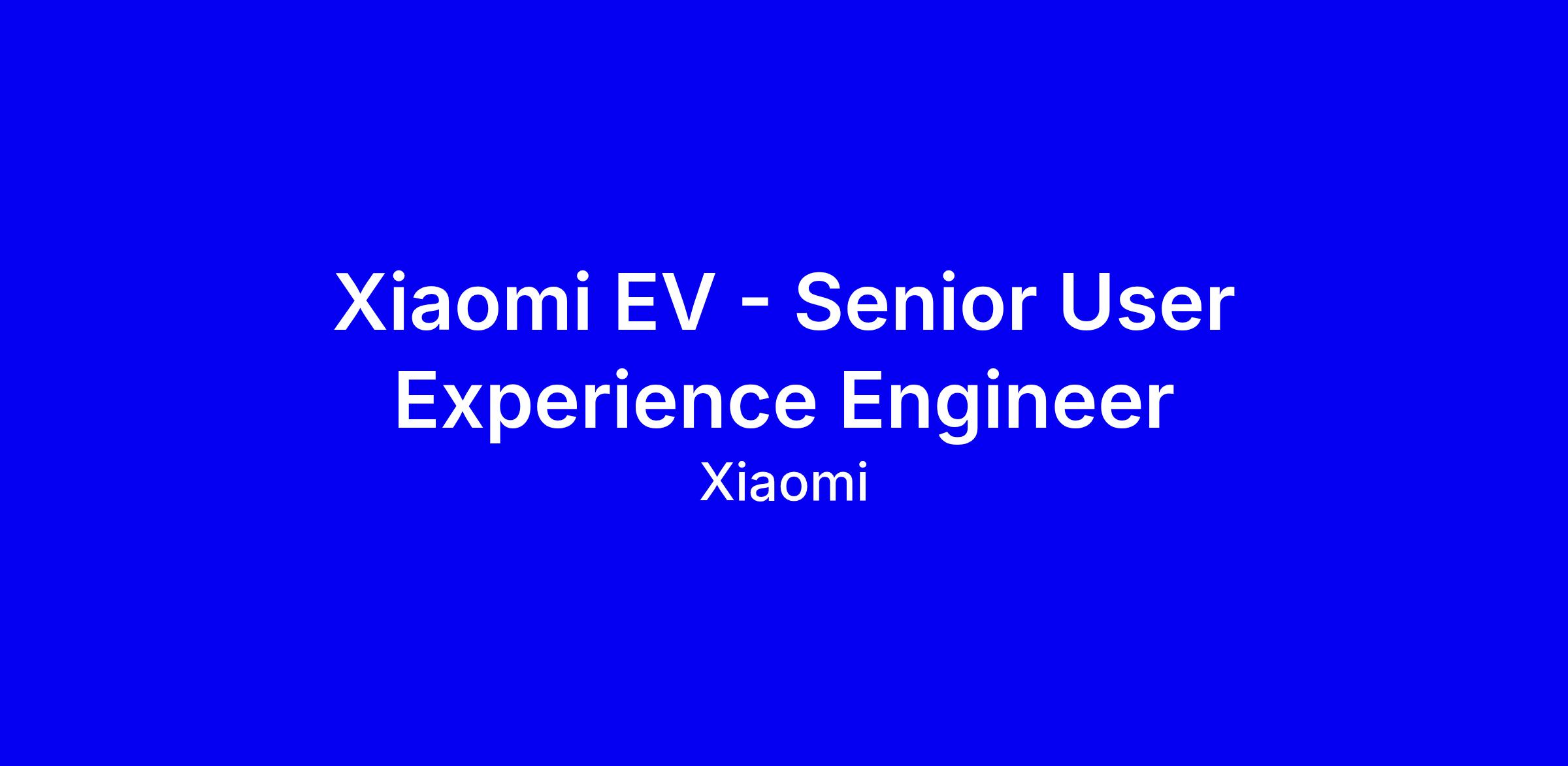 Xiaomi EV - Senior User Experience Engineer

Xiaomi